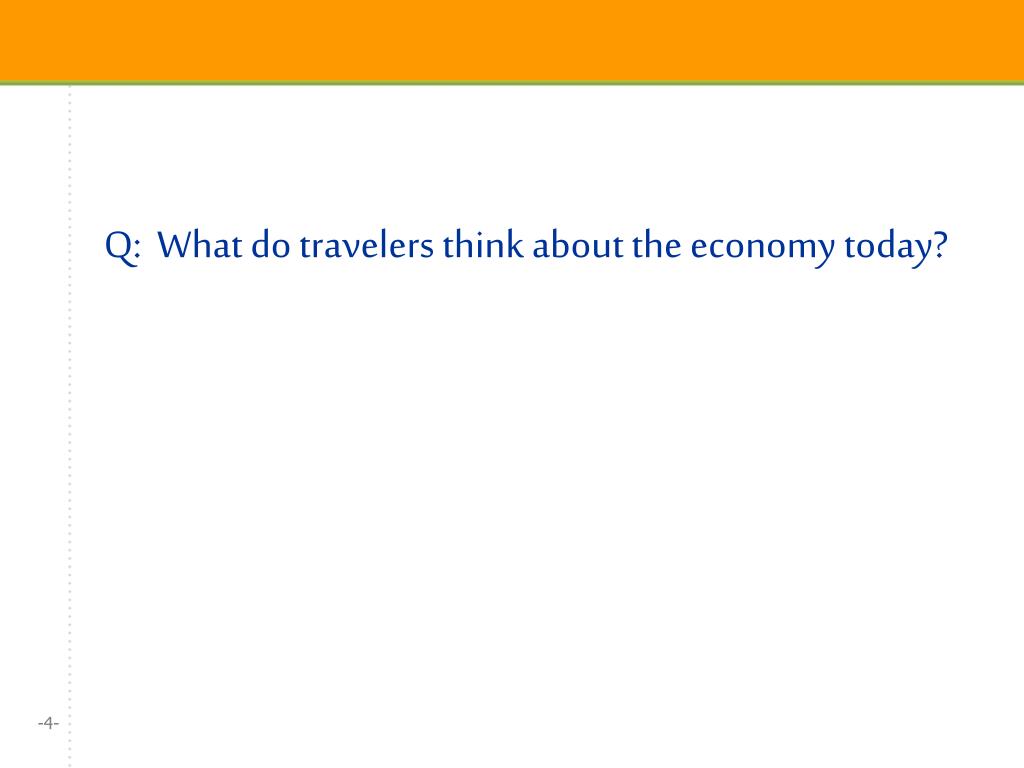 Q: What do travelers think about the economy today?

-4-